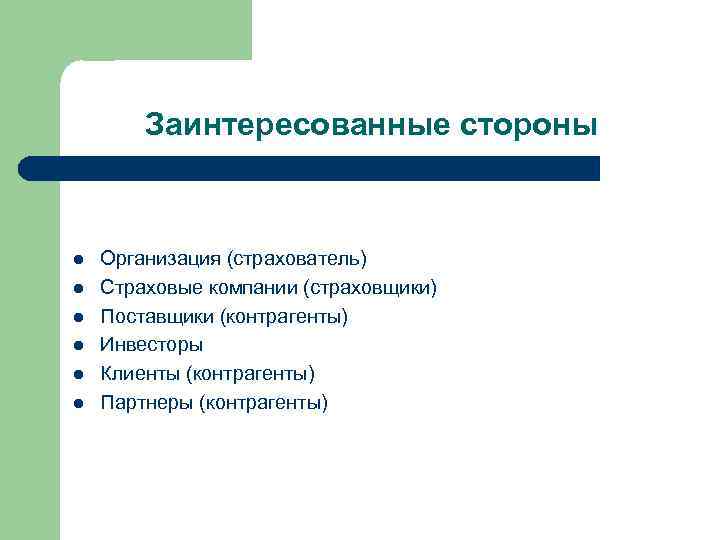 Заинтересованные стороны

- Организация (страхователь)
- Страховые компании (страховщики)
- Поставщики (контрагенты)
- Инвесторы
- Клиенты (контрагенты)
- Партнеры (контрагенты)